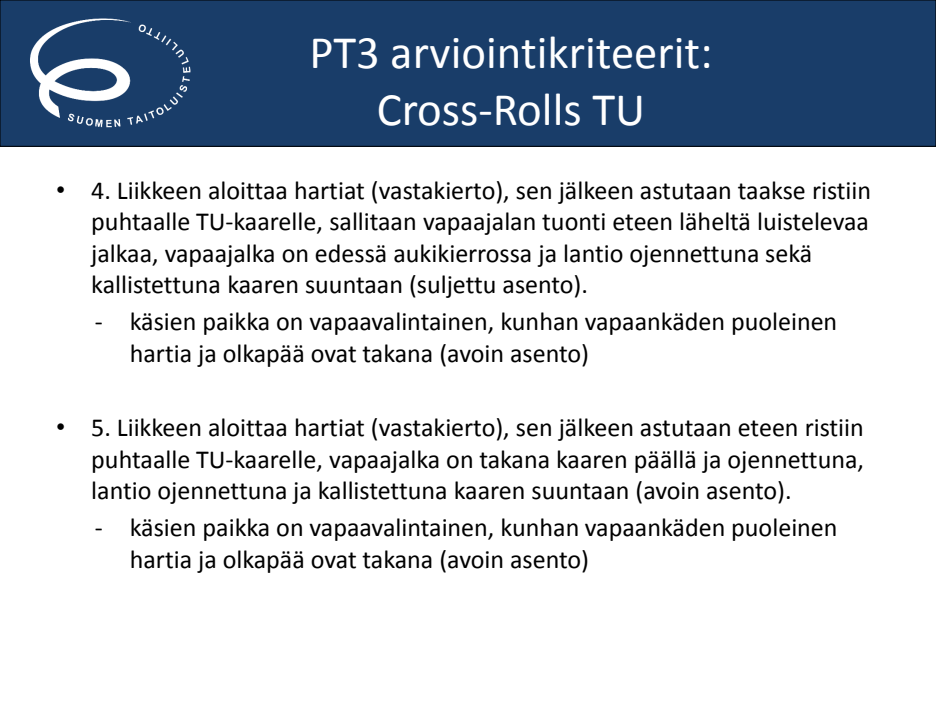 SUOMEN TAITOLUISTELULIITTO

PT3 arviointikriteerit:
Cross-Rolls TU

• 4. Liikkeen aloittaa hartiat (vastakierto), sen jälkeen astutaan taakse ristiin puhtaalle TU-kaarelle, sallitaan vapaajalan tuonti eteen läheltä luistelevaa jalkaa, vapaajalka on edessä aukikierrossa ja lantio ojennettuna sekä kallistettuna kaaren suuntaan (suljettu asento).
- käsien paikka on vapaavalintainen, kunhan vapaankäden puoleinen hartia ja olkapää ovat takana (avoin asento)

• 5. Liikkeen aloittaa hartiat (vastakierto), sen jälkeen astutaan eteen ristiin puhtaalle TU-kaarelle, vapaajalka on takana kaaren päällä ja ojennettuna, lantio ojennettuna ja kallistettuna kaaren suuntaan (avoin asento).
- käsien paikka on vapaavalintainen, kunhan vapaankäden puoleinen hartia ja olkapää ovat takana (avoin asento)